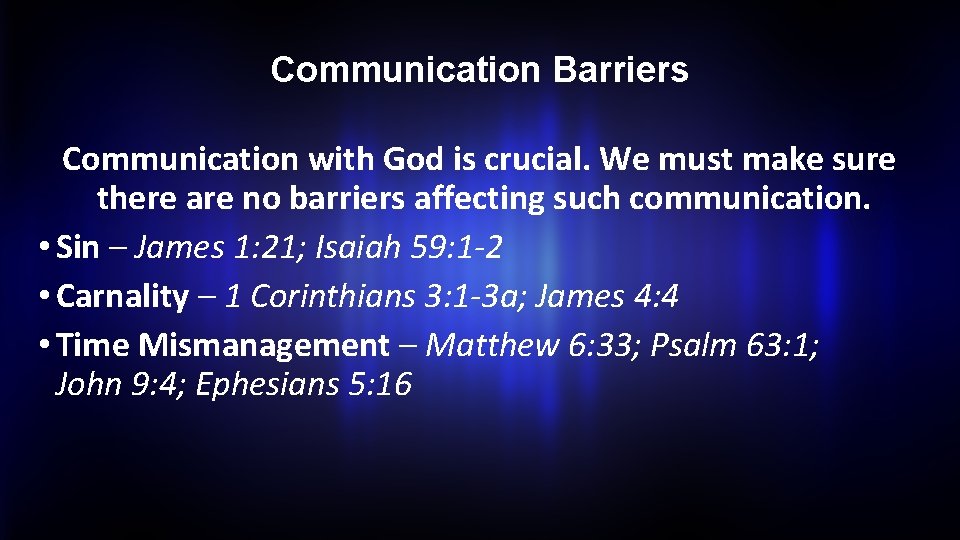 Communication Barriers

Communication with God is crucial. We must make sure there are no barriers affecting such communication.

• Sin – James 1:21; Isaiah 59:1-2
• Carnality – 1 Corinthians 3:1-3a; James 4:4
• Time Mismanagement – Matthew 6:33; Psalm 63:1; John 9:4; Ephesians 5:16